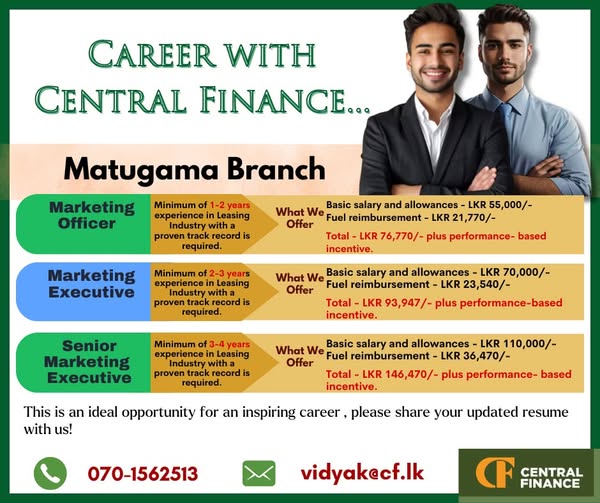 CAREER WITH CENTRAL FINANCE...

Matugama Branch

Marketing Officer

Minimum of 1-2 years experience in Leasing Industry with a proven track record is required.

What We Offer

Basic salary and allowances - LKR 55,000/-
Fuel reimbursement - LKR 21,770/-

Total - LKR 76,770/- plus performance- based incentive.

Marketing Executive

Minimum of 2-3 years experience in Leasing Industry with a proven track record is required.

What We Offer

Basic salary and allowances - LKR 70,000/-
Fuel reimbursement - LKR 23,540/-

Total - LKR 93,947/- plus performance-based incentive.

Senior Marketing Executive

Minimum of 3-4 years experience in Leasing Industry with a proven track record is required.

What We Offer

Basic salary and allowances - LKR 110,000/-
Fuel reimbursement - LKR 36,470/-

Total - LKR 146,470/- plus performance- based incentive.

This is an ideal opportunity for an inspiring career , please share your updated resume with us!

070-1562513

vidyak@cf.lk

CF CENTRAL FINANCE